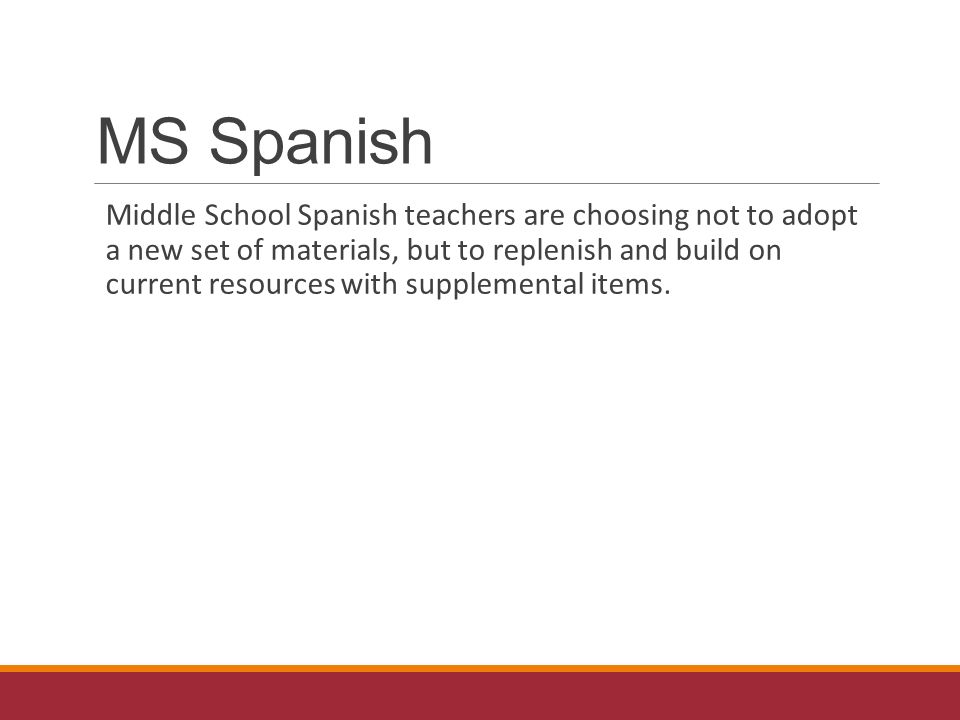 MS Spanish

Middle School Spanish teachers are choosing not to adopt a new set of materials, but to replenish and build on current resources with supplemental items.